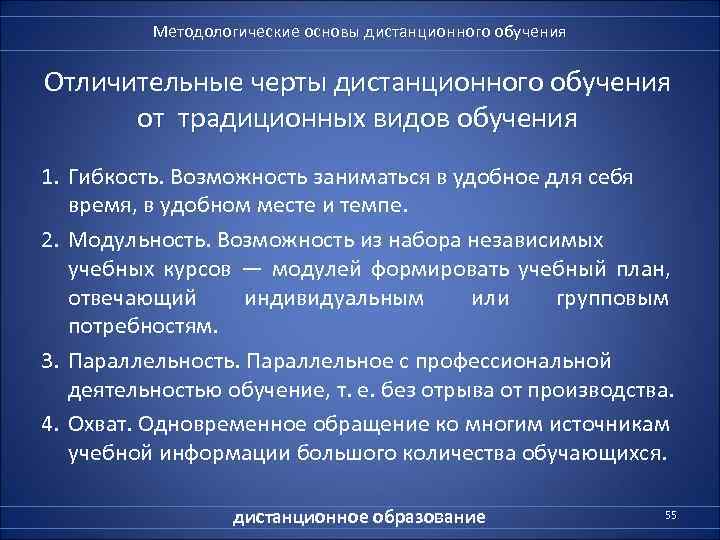 Методологические основы дистанционного обучения

Отличительные черты дистанционного обучения от традиционных видов обучения

1. Гибкость. Возможность заниматься в удобное для себя время, в удобном месте и темпе.
2. Модульность. Возможность из набора независимых учебных курсов — модулей формировать учебный план, отвечающий индивидуальным или групповым потребностям.
3. Параллельность. Параллельное с профессиональной деятельностью обучение, т. е. без отрыва от производства.
4. Охват. Одновременное обращение ко многим источникам учебной информации большого количества обучающихся.

дистанционное образование

55